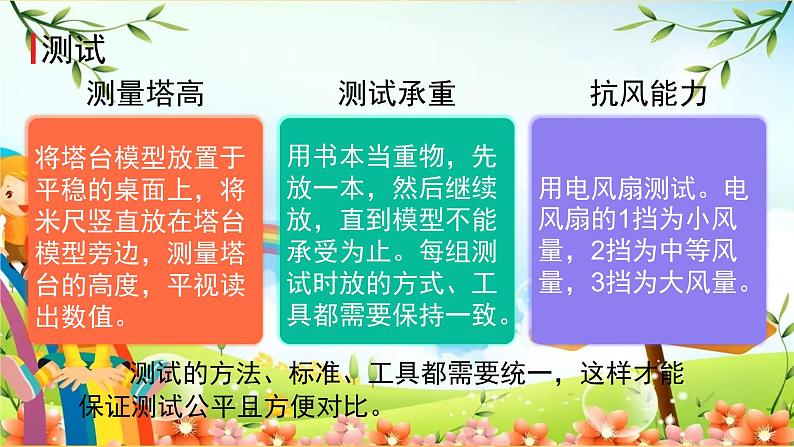 测试

测量塔高

将塔台模型放置于平稳的桌面上，将米尺竖直放在塔台模型旁边，测量塔台的高度，平视读出数值。

测试承重

用书本当重物，先放一本，然后继续放，直到模型不能承受为止。每组测试时放的方式、工具都需要保持一致。

抗风能力

用电风扇测试。电风扇的1挡为小风量，2挡为中等风量，3挡为大风量。

测试的方法、标准、工具都需要统一，这样才能保证测试公平且方便对比。